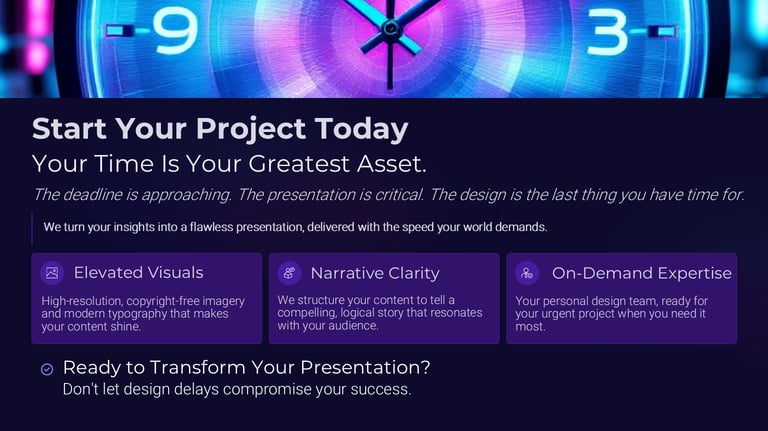 9

3

Start Your Project Today

Your Time Is Your Greatest Asset.

The deadline is approaching. The presentation is critical. The design is the last thing you have time for.

We turn your insights into a flawless presentation, delivered with the speed your world demands.

Elevated Visuals

High-resolution, copyright-free imagery and modern typography that makes your content shine.

Narrative Clarity

We structure your content to tell a compelling, logical story that resonates with your audience.

On-Demand Expertise

Your personal design team, ready for your urgent project when you need it most.

Ready to Transform Your Presentation?

Don't let design delays compromise your success.